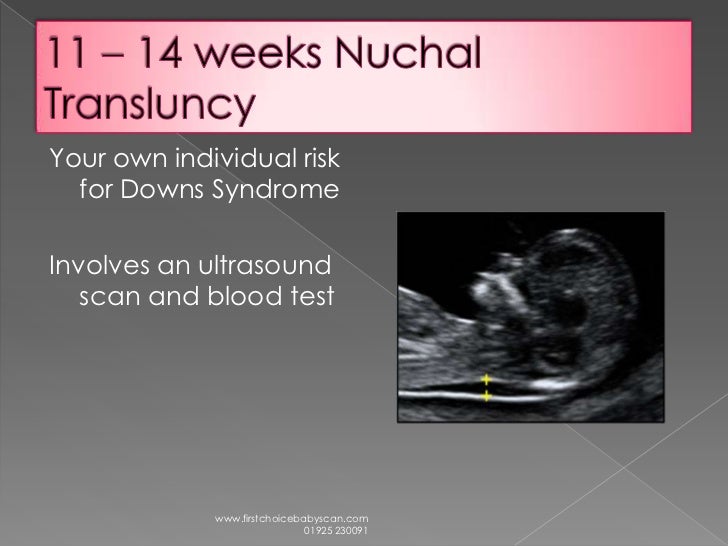 11 – 14 weeks Nuchal Transluncy

Your own individual risk for Downs Syndrome

Involves an ultrasound scan and blood test

www.firstchoicebabyscan.com
01925 230091